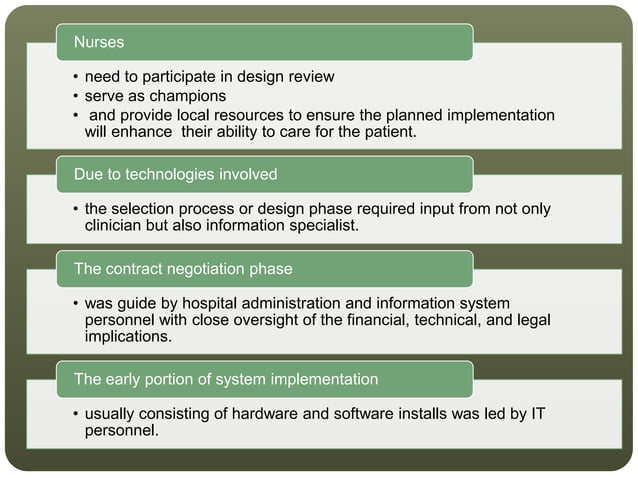 Nurses

• need to participate in design review
• serve as champions
• and provide local resources to ensure the planned implementation will enhance their ability to care for the patient.

Due to technologies involved

• the selection process or design phase required input from not only clinician but also information specialist.

The contract negotiation phase

• was guide by hospital administration and information system personnel with close oversight of the financial, technical, and legal implications.

The early portion of system implementation

• usually consisting of hardware and software installs was led by IT personnel.